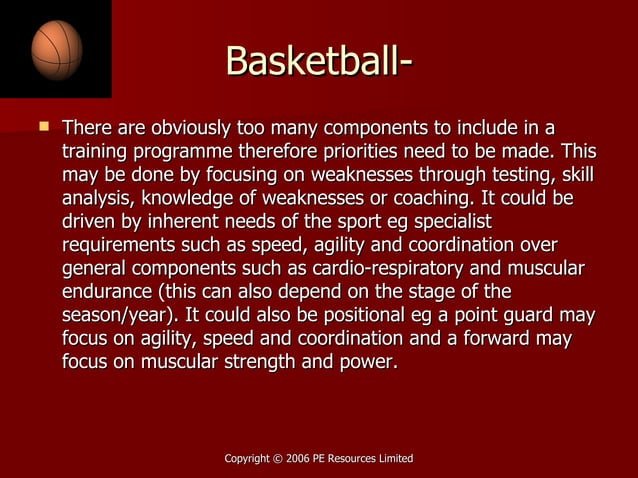 Basketball-

There are obviously too many components to include in a training programme therefore priorities need to be made. This may be done by focusing on weaknesses through testing, skill analysis, knowledge of weaknesses or coaching. It could be driven by inherent needs of the sport eg specialist requirements such as speed, agility and coordination over general components such as cardio-respiratory and muscular endurance (this can also depend on the stage of the season/year). It could also be positional eg a point guard may focus on agility, speed and coordination and a forward may focus on muscular strength and power.

Copyright © 2006 PE Resources Limited